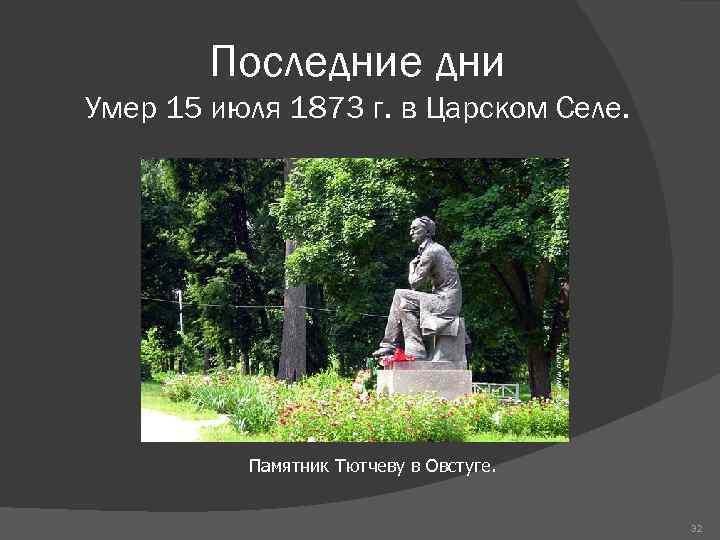 Последние дни
Умер 15 июля 1873 г. в Царском Селе.

Памятник Тютчеву в Овстуге.

32